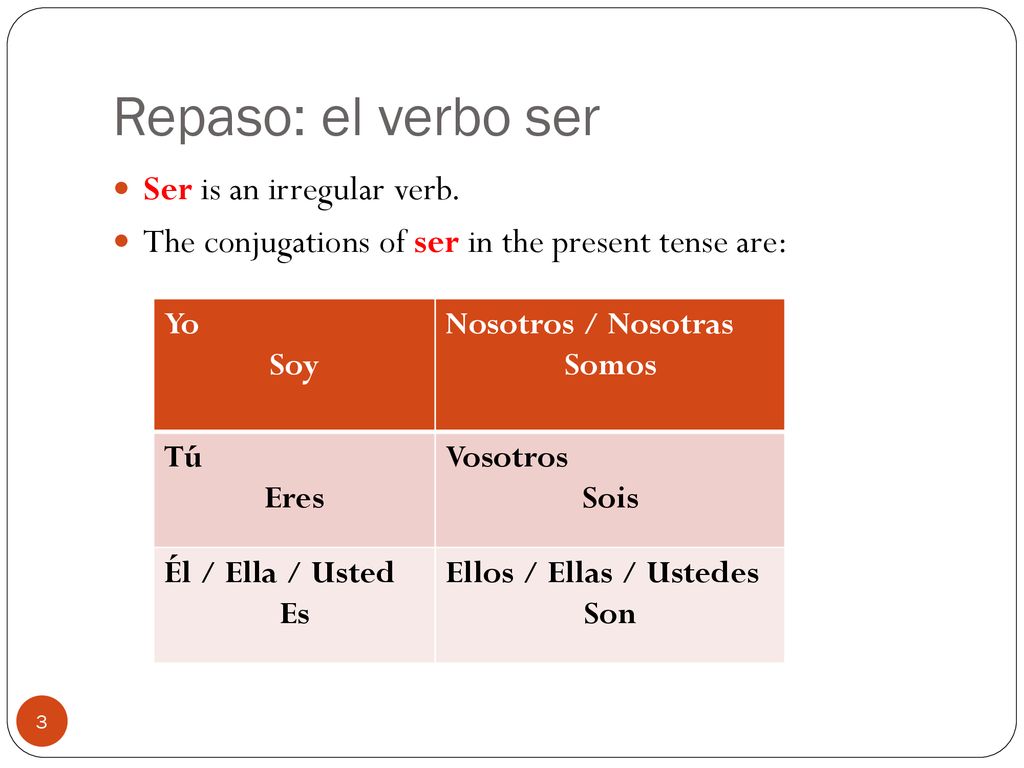 Repaso: el verbo ser

Ser is an irregular verb.

The conjugations of ser in the present tense are:

| Yo Soy | Nosotros / Nosotras Somos |
|---|---|
| Tú Eres | Vosotros Sois |
| Él / Ella / Usted Es | Ellos / Ellas / Ustedes Son |

3